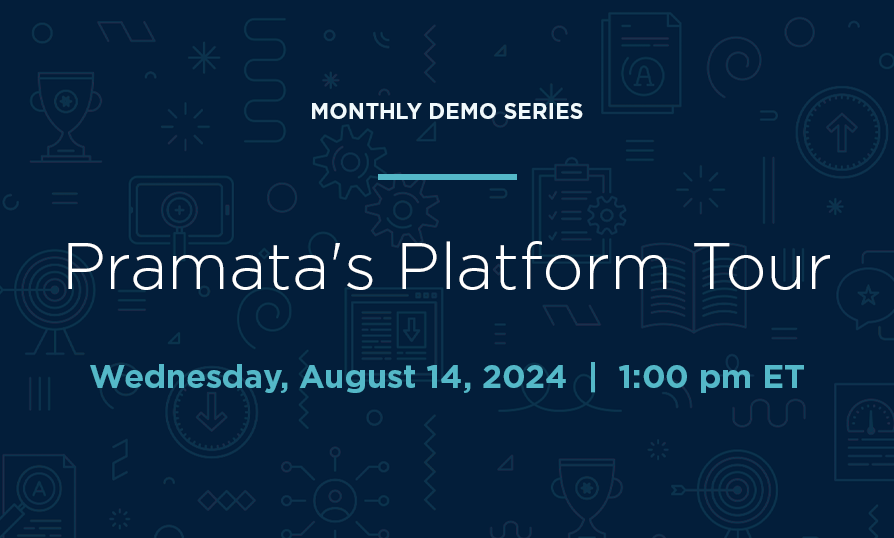 MONTHLY DEMO SERIES

Pramata's Platform Tour

Wednesday, August 14, 2024 | 1:00 pm ET